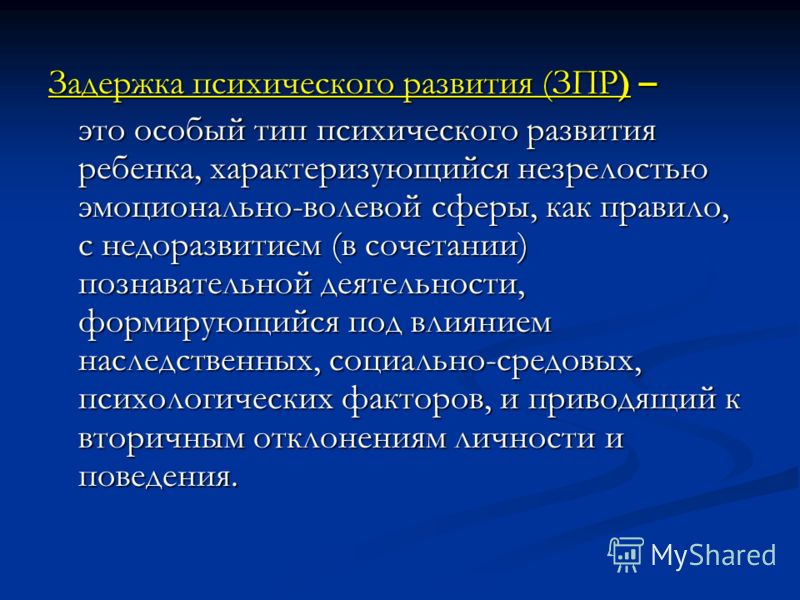 Задержка психического развития (ЗПР) – это особый тип психического развития ребенка, характеризующийся незрелостью эмоционально-волевой сферы, как правило, с недоразвитием (в сочетании) познавательной деятельности, формирующийся под влиянием наследственных, социально-средовых, психологических факторов, и приводящий к вторичным отклонениям личности и поведения.

MyShared